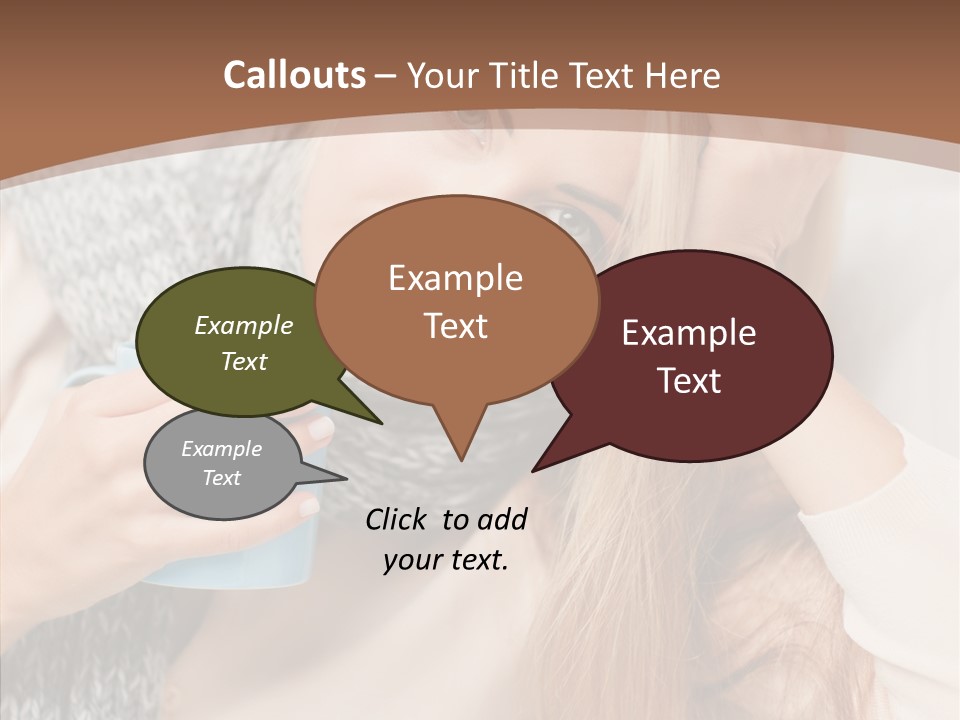 Callouts – Your Title Text Here

Example Text

Example Text

Example Text

Example Text

Click to add your text.